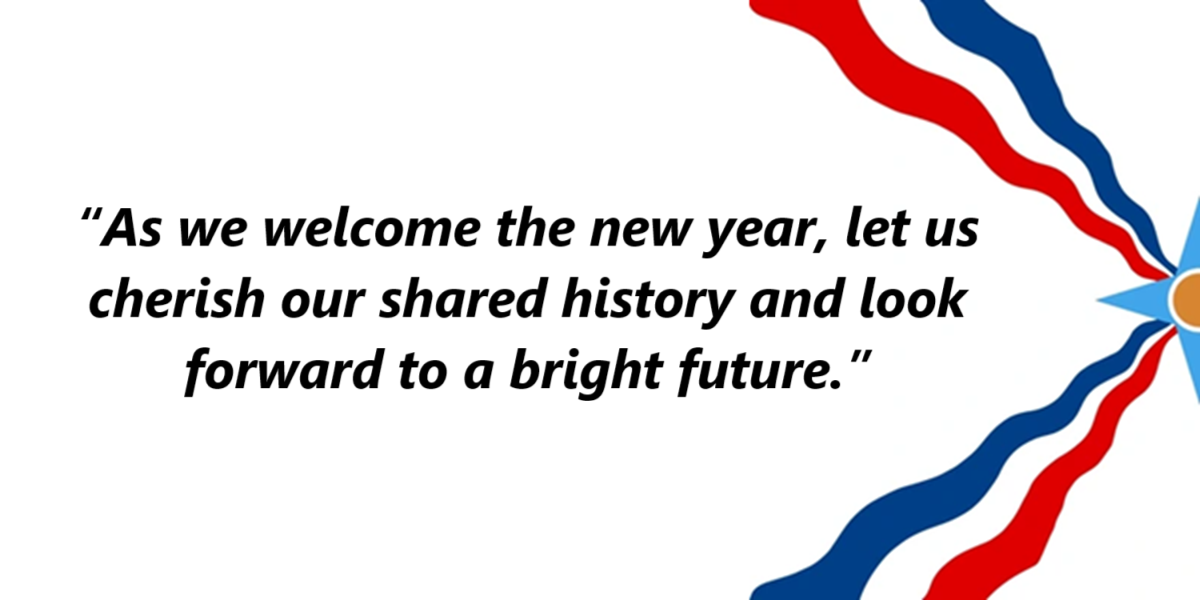 “As we welcome the new year, let us cherish our shared history and look forward to a bright future.”